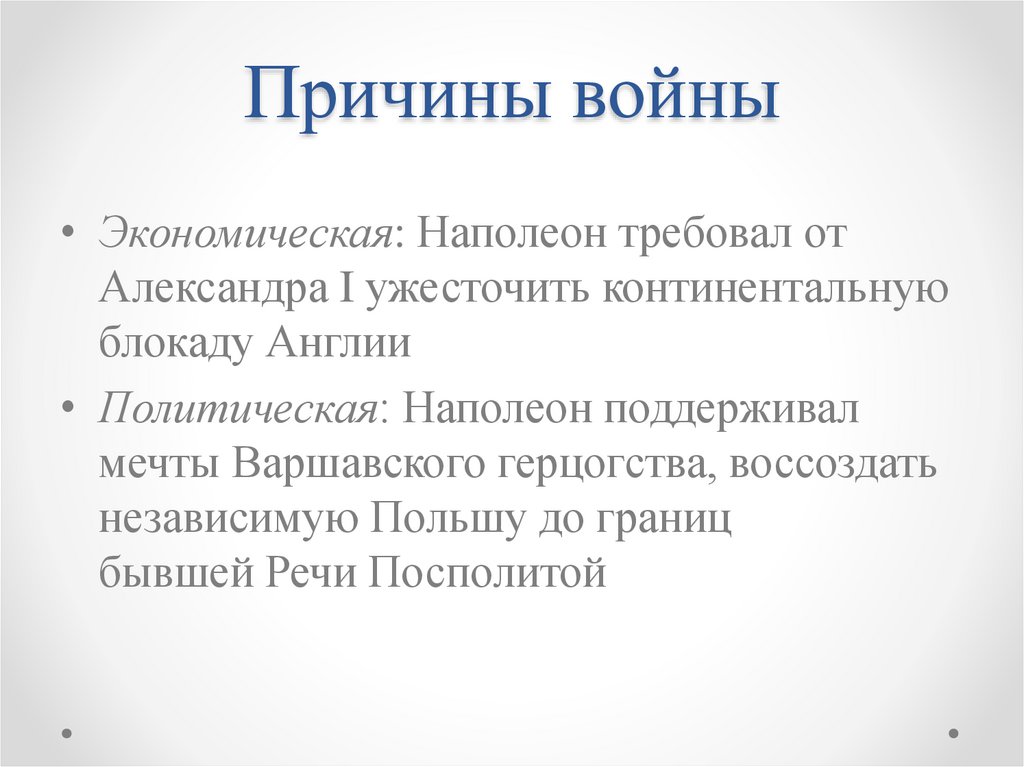 Причины войны

• Экономическая: Наполеон требовал от Александра I ужесточить континентальную блокаду Англии

• Политическая: Наполеон поддерживал мечты Варшавского герцогства, воссоздать независимую Польшу до границ бывшей Речи Посполитой